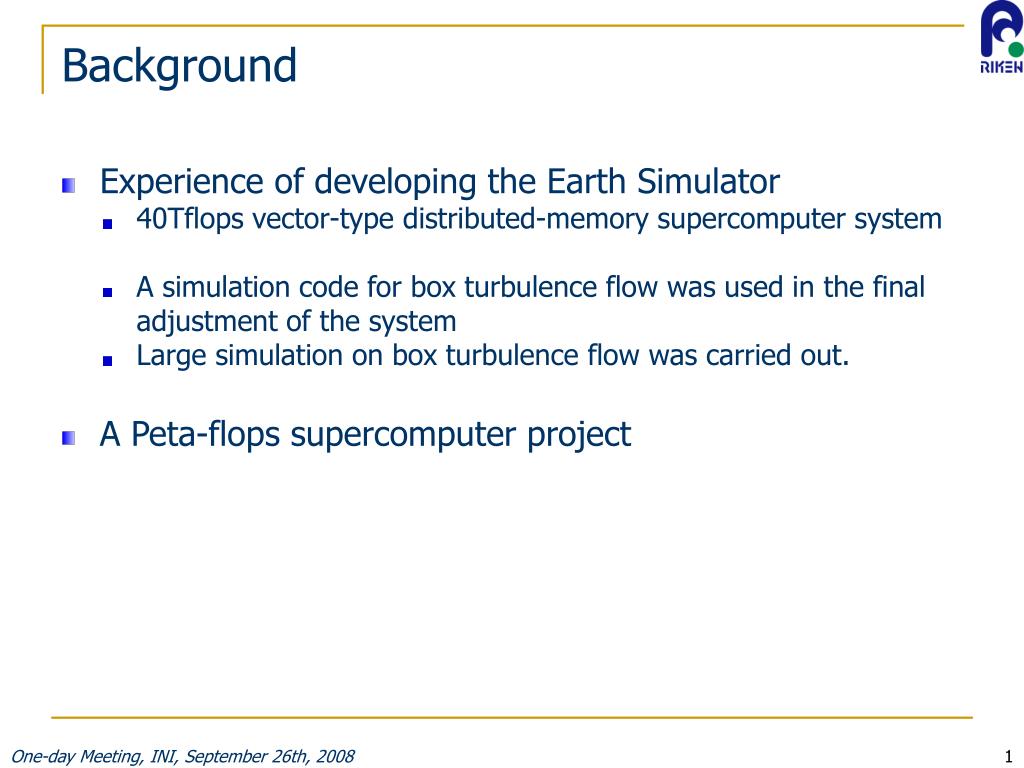 Background

RIKEN

Experience of developing the Earth Simulator

40Tflops vector-type distributed-memory supercomputer system

A simulation code for box turbulence flow was used in the final adjustment of the system

Large simulation on box turbulence flow was carried out.

A Peta-flops supercomputer project

One-day Meeting, INI, September 26th, 2008

1